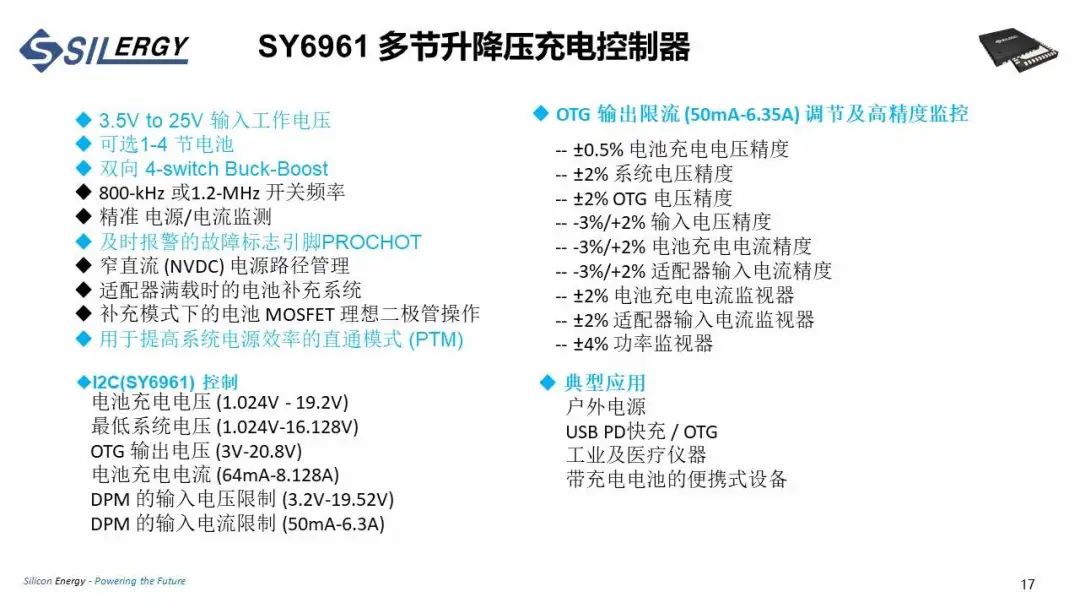 SILERGY

SY6961 多节升降压充电控制器

◆ 3.5V to 25V 输入工作电压
◆ 可选1-4 节电池
◆ 双向 4-switch Buck-Boost
◆ 800-kHz 或1.2-MHz 开关频率
◆ 精准 电源/电流监测
◆ 及时报警的故障标志引脚PROCHOT
◆ 窄直流 (NVDC) 电源路径管理
◆ 适配器满载时的电池补充系统
◆ 补充模式下的电池 MOSFET 理想二极管操作
◆ 用于提高系统电源效率的直通模式 (PTM)

◆I2C(SY6961) 控制
电池充电电压 (1.024V - 19.2V)
最低系统电压 (1.024V-16.128V)
OTG 输出电压 (3V-20.8V)
电池充电电流 (64mA-8.128A)
DPM 的输入电压限制 (3.2V-19.52V)
DPM 的输入电流限制 (50mA-6.3A)

◆ OTG 输出限流 (50mA-6.35A) 调节及高精度监控
-- ±0.5% 电池充电电压精度
-- ±2% 系统电压精度
-- ±2% OTG 电压精度
-- -3%/+2% 输入电压精度
-- -3%/+2% 电池充电电流精度
-- -3%/+2% 适配器输入电流精度
-- ±2% 电池充电电流监视器
-- ±2% 适配器输入电流监视器
-- ±4% 功率监视器

◆ 典型应用
户外电源
USB PD快充 / OTG
工业及医疗仪器
带充电电池的便携式设备

Silicon Energy - Powering the Future

17